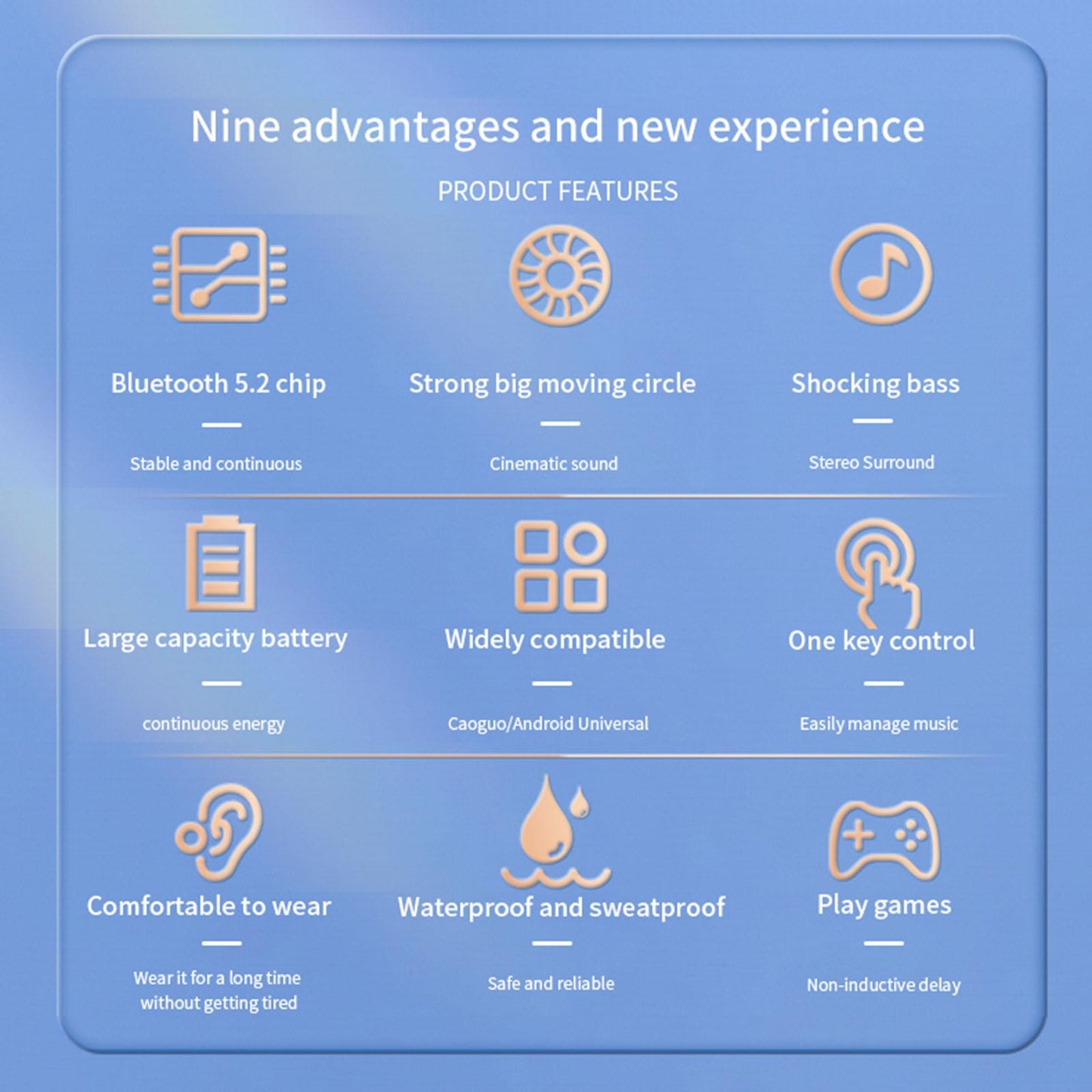 Nine advantages and new experience

PRODUCT FEATURES

Bluetooth 5.2 chip

Stable and continuous

Strong big moving circle

Cinematic sound

Shocking bass

Stereo Surround

Large capacity battery

continuous energy

Widely compatible

Caoguo/Android Universal

One key control

Easily manage music

Comfortable to wear

Wear it for a long time without getting tired

Waterproof and sweatproof

Safe and reliable

Play games

Non-inductive delay